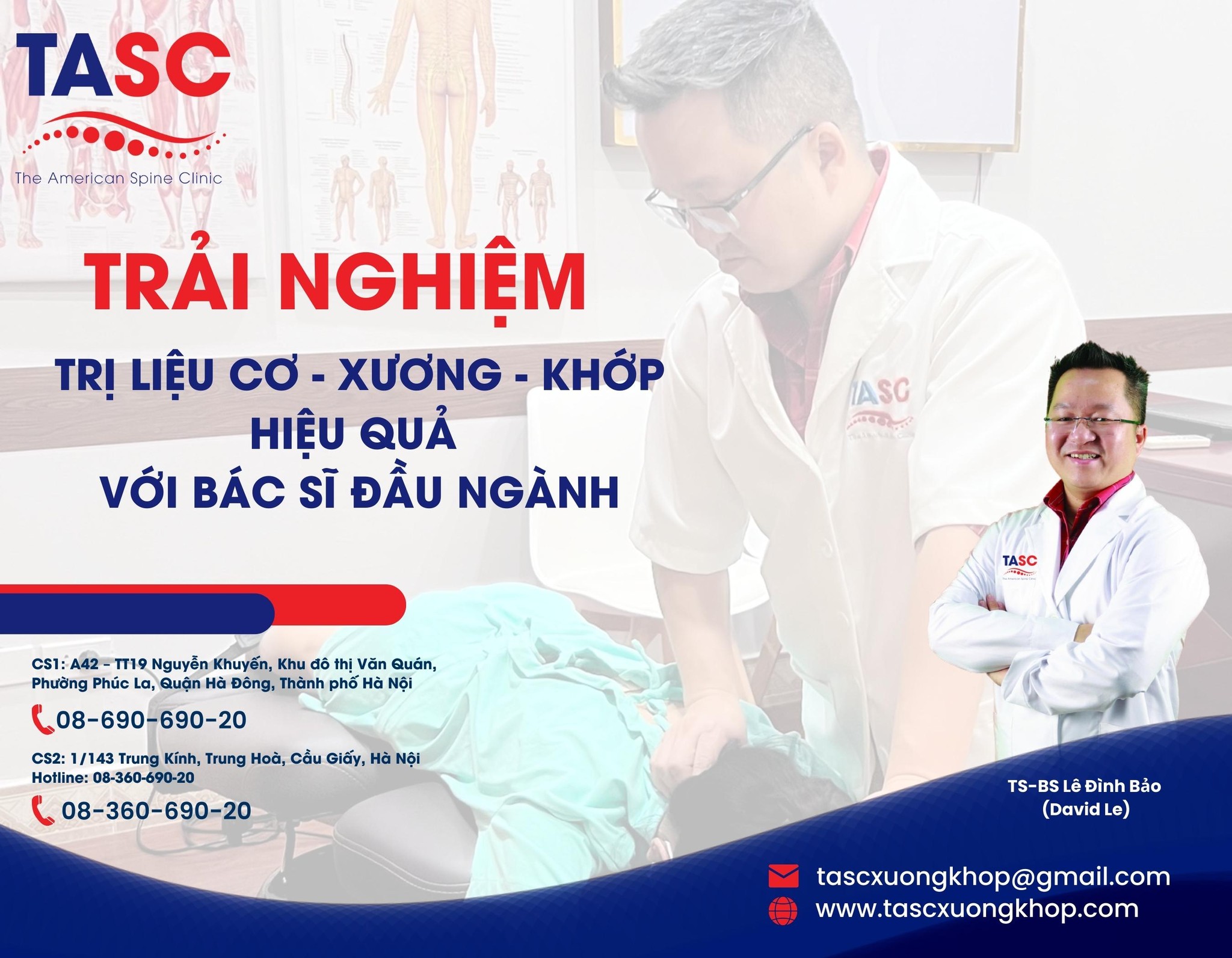 TASC
The American Spine Clinic

TRẢI NGHIỆM

TRỊ LIỆU CƠ - XƯƠNG - KHỚP
HIỆU QUẢ
VỚI BÁC SĨ ĐẦU NGÀNH

TASC

TASC
The American Spine Clinic

CS1: A42 – TT19 Nguyễn Khuyến, Khu đô thị Văn Quán, Phường Phúc La, Quận Hà Đông, Thành phố Hà Nội

08-690-690-20

CS2: 1/143 Trung Kính, Trung Hoà, Cầu Giấy, Hà Nội
Hotline: 08-360-690-20

08-360-690-20

TS-BS Lê Đình Bảo
(David Le)

tascxuongkhop@gmail.com
www.tascxuongkhop.com